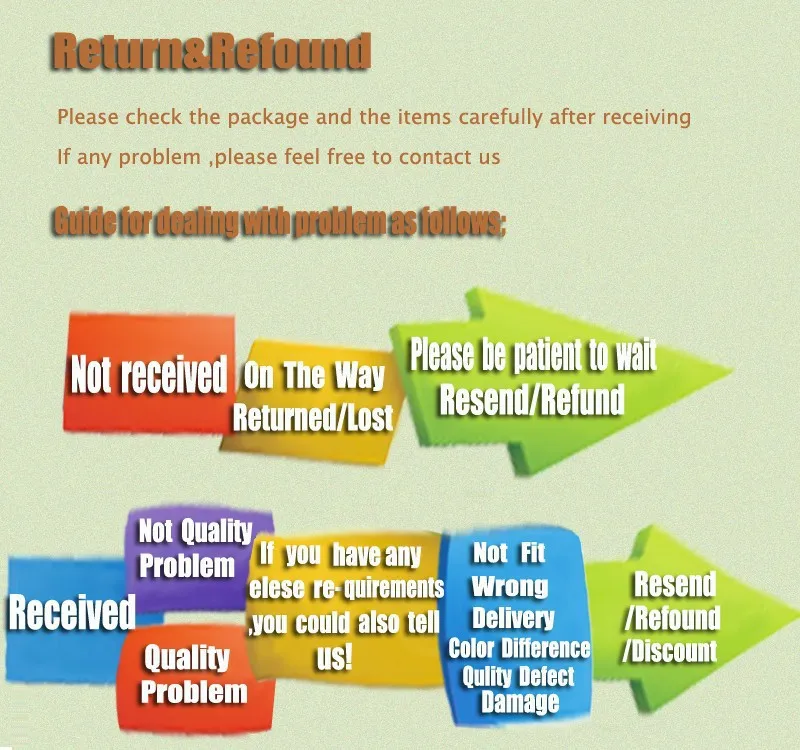 Return&Refound

Please check the package and the items carefully after receiving

If any problem ,please feel free to contact us

Guide for dealing with problem as follows;

Not received

On The Way
Returned/Lost

Please be patient to wait
Resend/Refund

Received

Not Quality Problem

Quality Problem

If you have any elese re-quirements ,you could also tell us!

Not Fit
Wrong Delivery
Color Difference
Qulity Defect
Damage

Resend
/Refound
/Discount